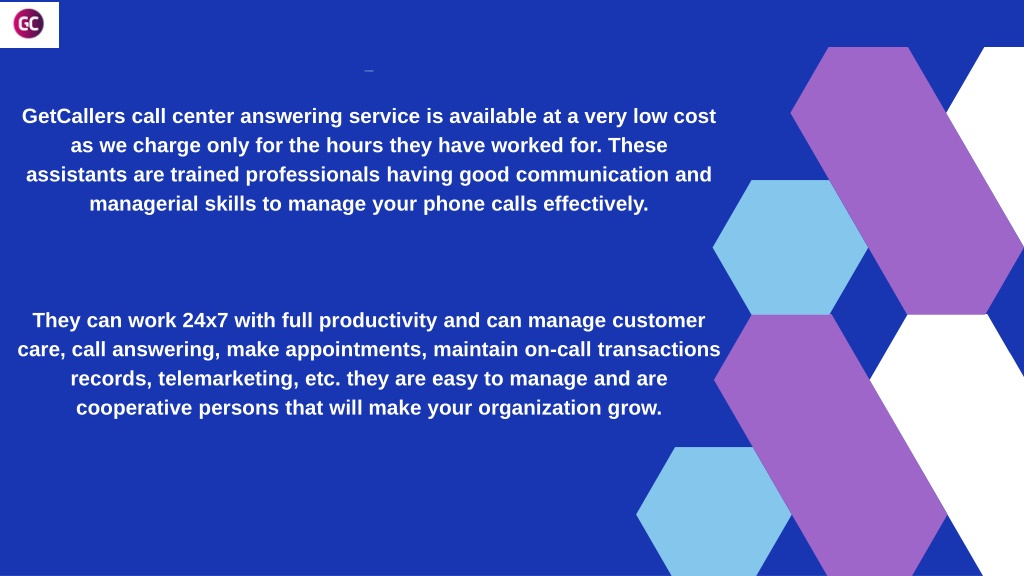 GC

GetCallers call center answering service is available at a very low cost as we charge only for the hours they have worked for. These assistants are trained professionals having good communication and managerial skills to manage your phone calls effectively.

They can work 24x7 with full productivity and can manage customer care, call answering, make appointments, maintain on-call transactions records, telemarketing, etc. they are easy to manage and are cooperative persons that will make your organization grow.